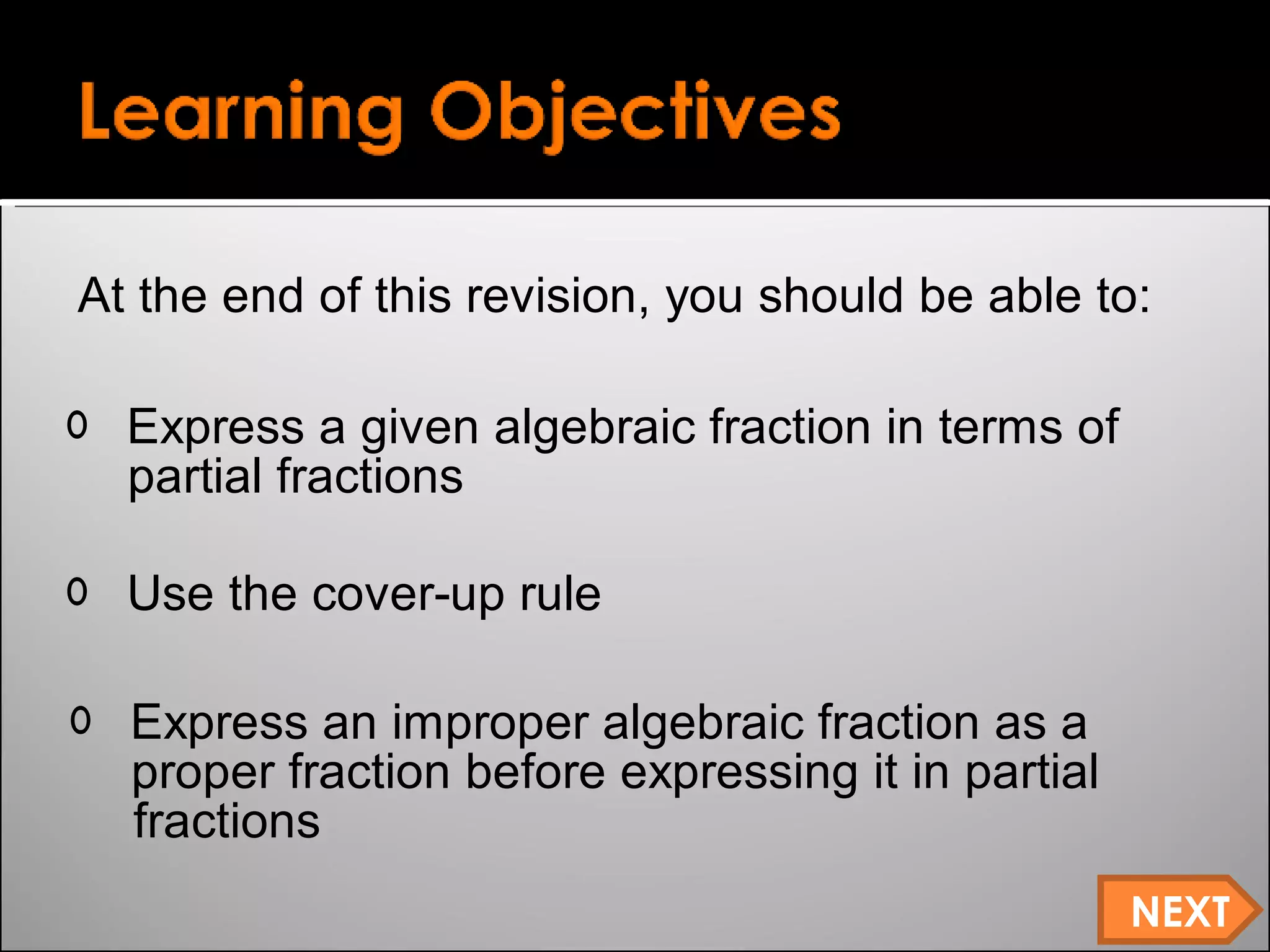 Learning Objectives

At the end of this revision, you should be able to:

o Express a given algebraic fraction in terms of partial fractions

o Use the cover-up rule

o Express an improper algebraic fraction as a proper fraction before expressing it in partial fractions

NEXT